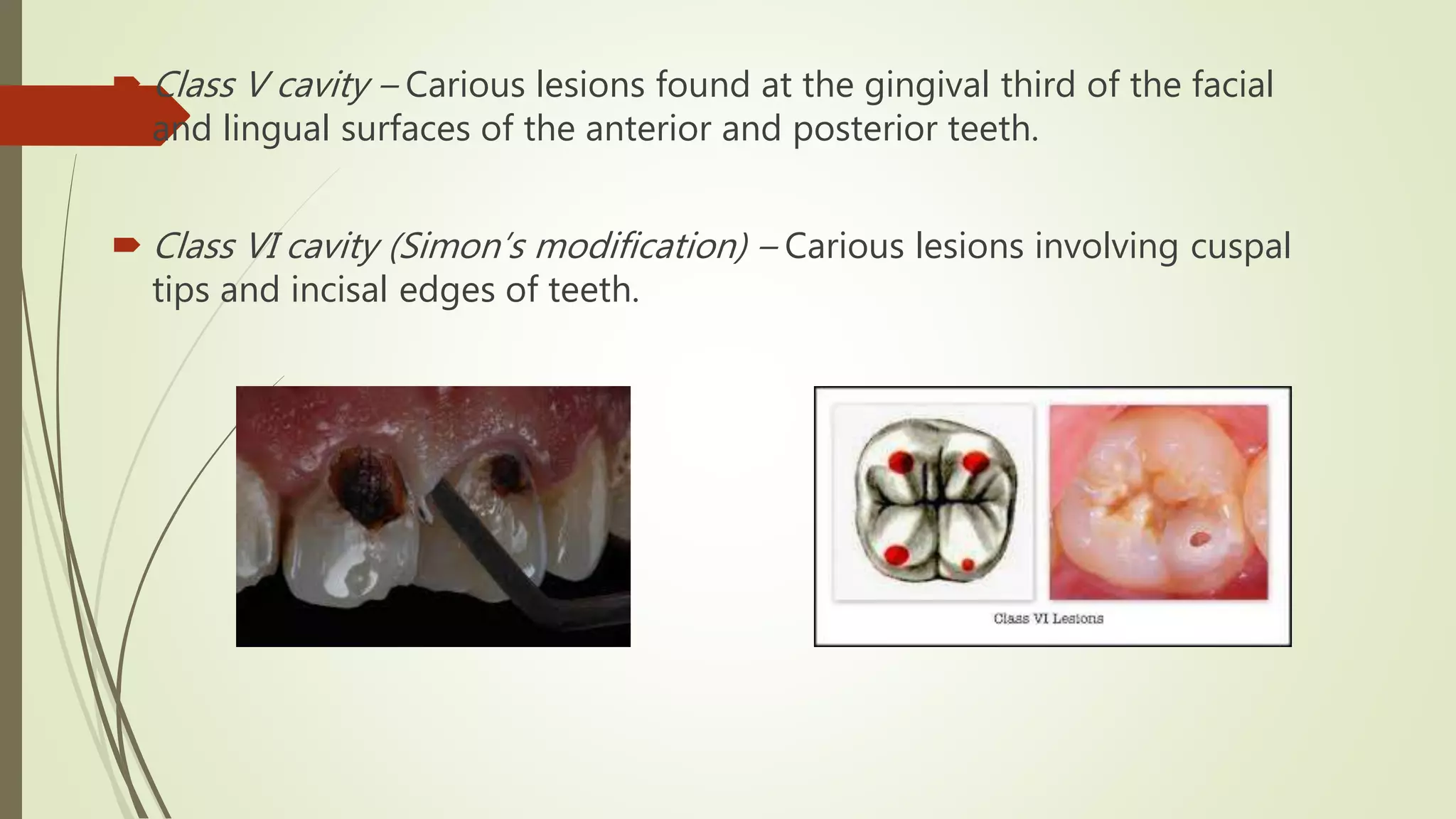 Class V cavity – Carious lesions found at the gingival third of the facial and lingual surfaces of the anterior and posterior teeth.

Class VI cavity (Simon's modification) – Carious lesions involving cuspal tips and incisal edges of teeth.

Class VI Lesions